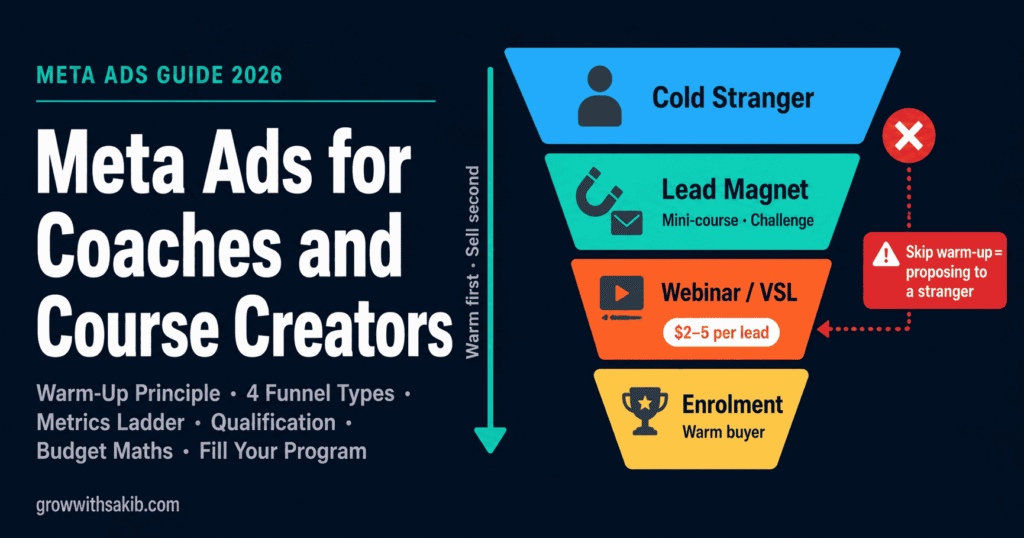 META ADS GUIDE 2026

Meta Ads for Coaches and Course Creators

Warm-Up Principle • 4 Funnel Types • Metrics Ladder • Qualification • Budget Maths • Fill Your Program

growwithsakib.com

Warm first • Sell second

Cold Stranger

Lead Magnet
Mini-course • Challenge

Webinar / VSL
$2–5 per lead

Enrolment
Warm buyer

Skip warm-up = proposing to a stranger